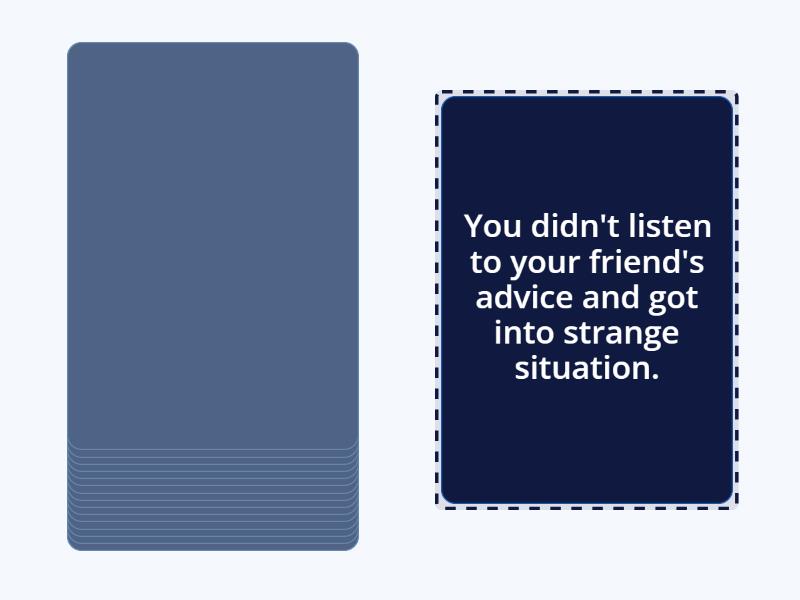 You didn't listen to your friend's advice and got into strange situation.